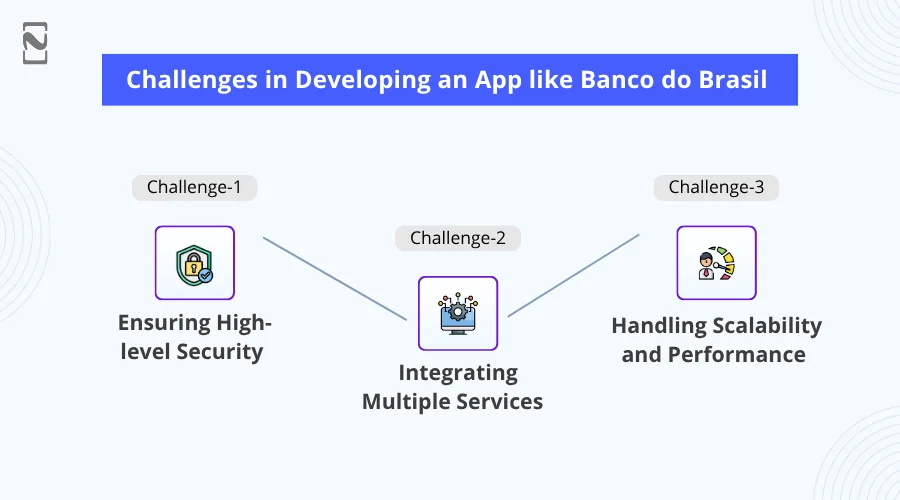 Challenges in Developing an App like Banco do Brasil

Challenge-1

Ensuring High-level Security

Challenge-2

Integrating Multiple Services

Challenge-3

Handling Scalability and Performance